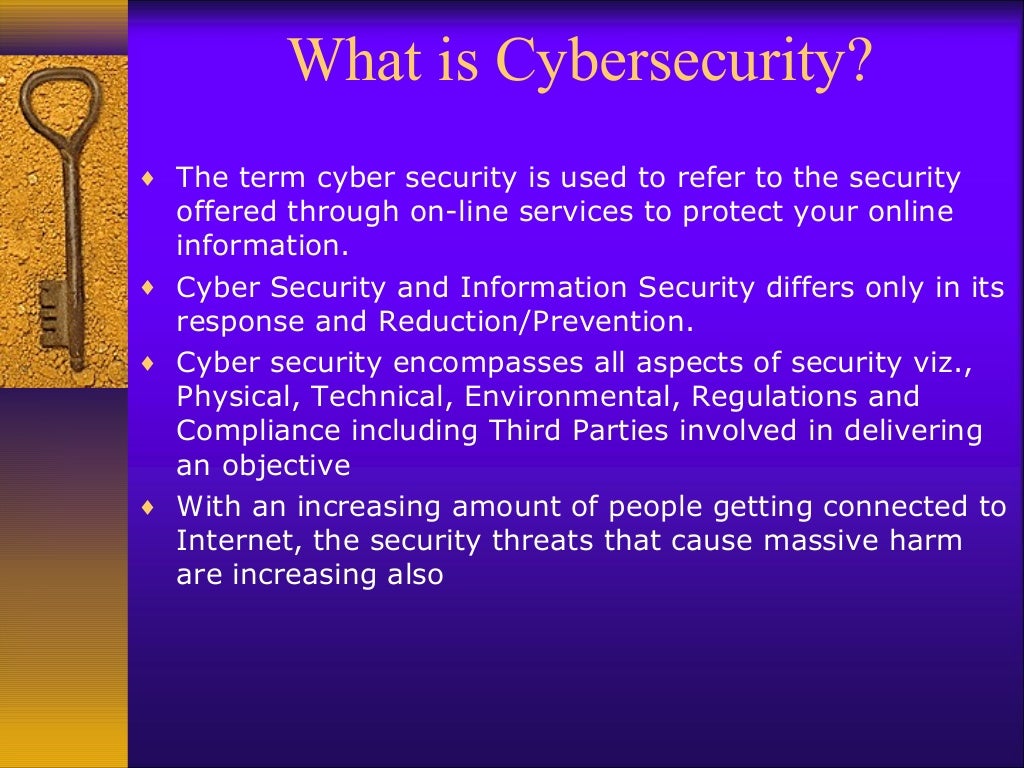 What is Cybersecurity?

♦ The term cyber security is used to refer to the security offered through on-line services to protect your online information.

♦ Cyber Security and Information Security differs only in its response and Reduction/Prevention.

♦ Cyber security encompasses all aspects of security viz., Physical, Technical, Environmental, Regulations and Compliance including Third Parties involved in delivering an objective

♦ With an increasing amount of people getting connected to Internet, the security threats that cause massive harm are increasing also